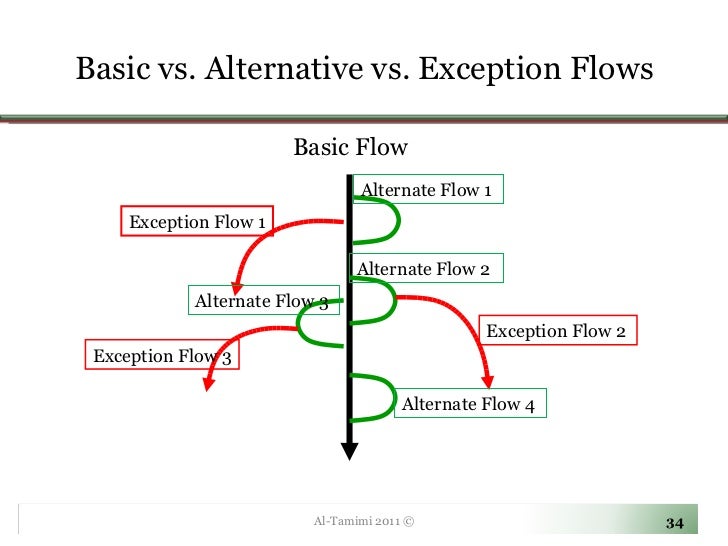 Basic vs. Alternative vs. Exception Flows

Basic Flow

Alternate Flow 1

Exception Flow 1

Alternate Flow 2

Alternate Flow 3

Exception Flow 2

Exception Flow 3

Alternate Flow 4

Al-Tamimi 2011 ©

34